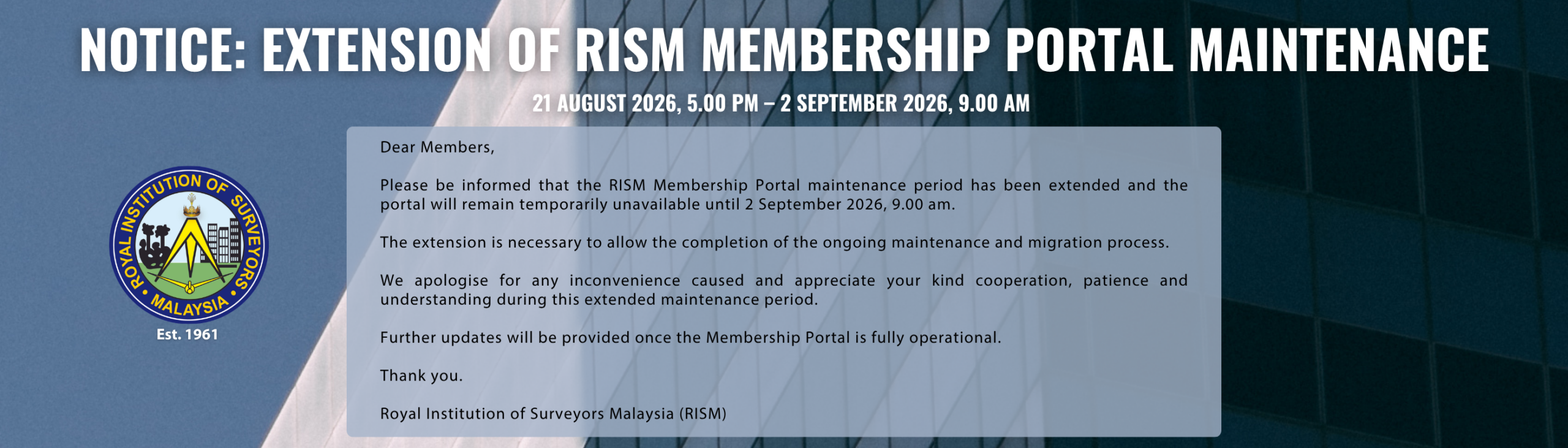 NOTICE: EXTENSION OF RISM MEMBERSHIP PORTAL MAINTENANCE

21 AUGUST 2026, 5.00 PM – 2 SEPTEMBER 2026, 9.00 AM

ROYAL INSTITUTION OF SURVEYORS MALAYSIA

Est. 1961

Dear Members,

Please be informed that the RISM Membership Portal maintenance period has been extended and the portal will remain temporarily unavailable until 2 September 2026, 9.00 am.

The extension is necessary to allow the completion of the ongoing maintenance and migration process.

We apologise for any inconvenience caused and appreciate your kind cooperation, patience and understanding during this extended maintenance period.

Further updates will be provided once the Membership Portal is fully operational.

Thank you.

Royal Institution of Surveyors Malaysia (RISM)